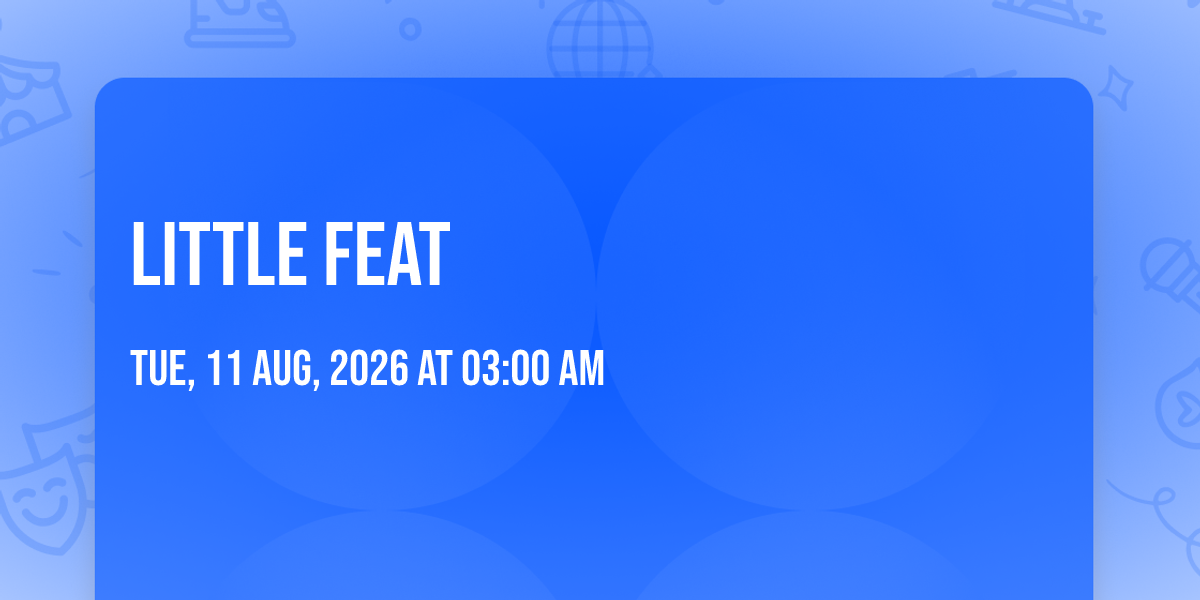 LITTLE FEAT

TUE, 11 AUG, 2026 AT 03:00 AM